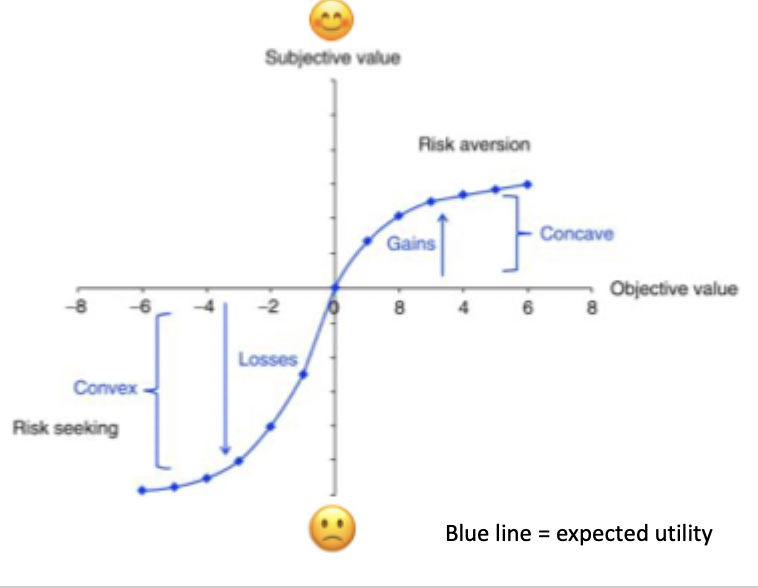 Subjective value

Risk aversion

Gains

Concave

Objective value

–8 –6 –4 –2 0 8 4 6 8

Losses

Convex

Risk seeking

Blue line = expected utility